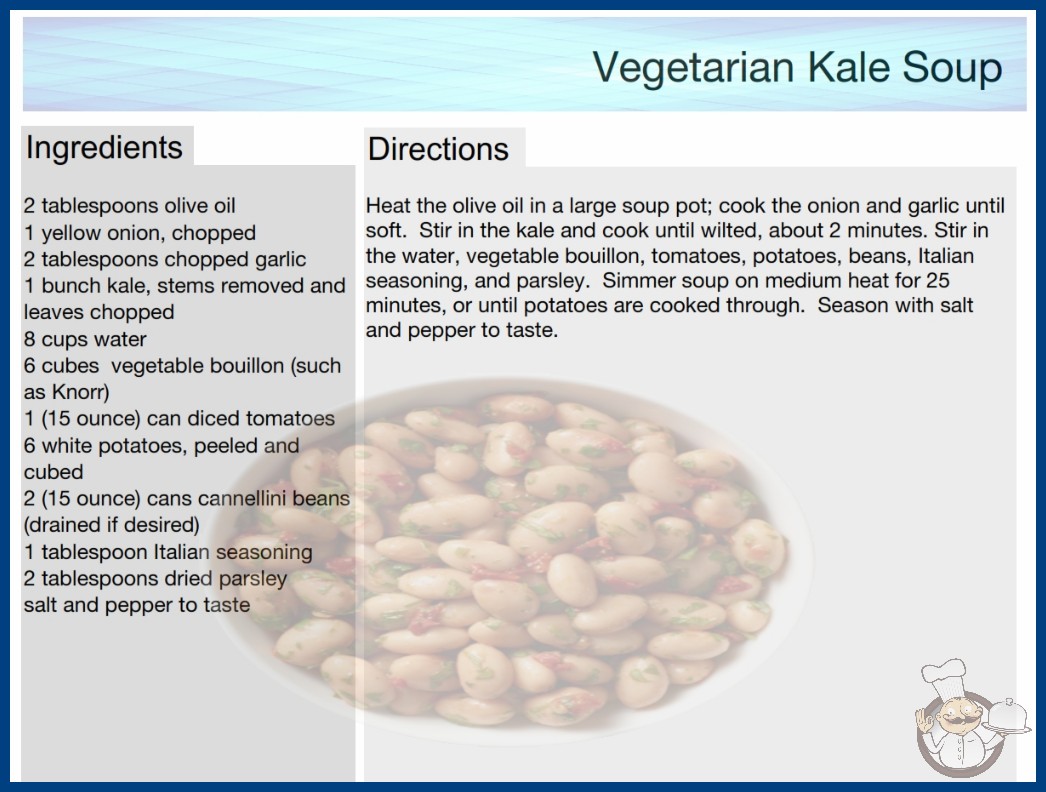 Vegetarian Kale Soup

Ingredients

2 tablespoons olive oil
1 yellow onion, chopped
2 tablespoons chopped garlic
1 bunch kale, stems removed and leaves chopped
8 cups water
6 cubes vegetable bouillon (such as Knorr)
1 (15 ounce) can diced tomatoes
6 white potatoes, peeled and cubed
2 (15 ounce) cans cannellini beans (drained if desired)
1 tablespoon Italian seasoning
2 tablespoons dried parsley
salt and pepper to taste

Directions

Heat the olive oil in a large soup pot; cook the onion and garlic until soft. Stir in the kale and cook until wilted, about 2 minutes. Stir in the water, vegetable bouillon, tomatoes, potatoes, beans, Italian seasoning, and parsley. Simmer soup on medium heat for 25 minutes, or until potatoes are cooked through. Season with salt and pepper to taste.